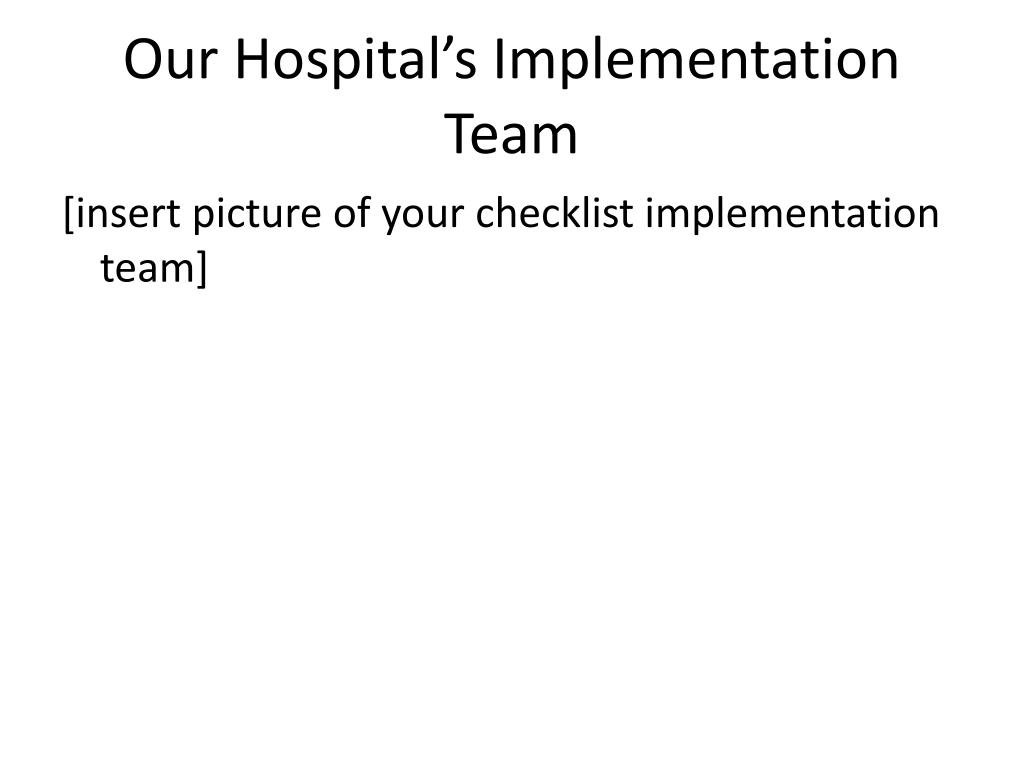 Our Hospital’s Implementation Team

[insert picture of your checklist implementation team]